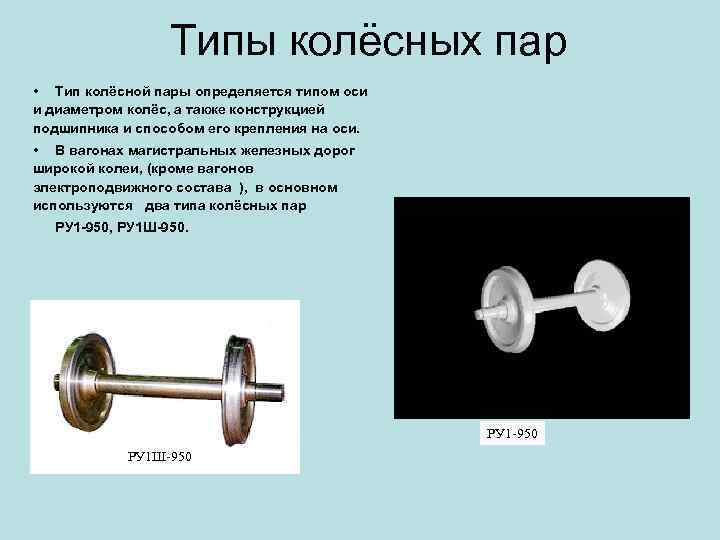 Типы колёсных пар

• Тип колёсной пары определяется типом оси и диаметром колёс, а также конструкцией подшипника и способом его крепления на оси.

• В вагонах магистральных железных дорог широкой колеи, (кроме вагонов электроподвижного состава ), в основном используются два типа колёсных пар РУ1-950, РУ1Ш-950.

РУ1Ш-950

РУ1-950